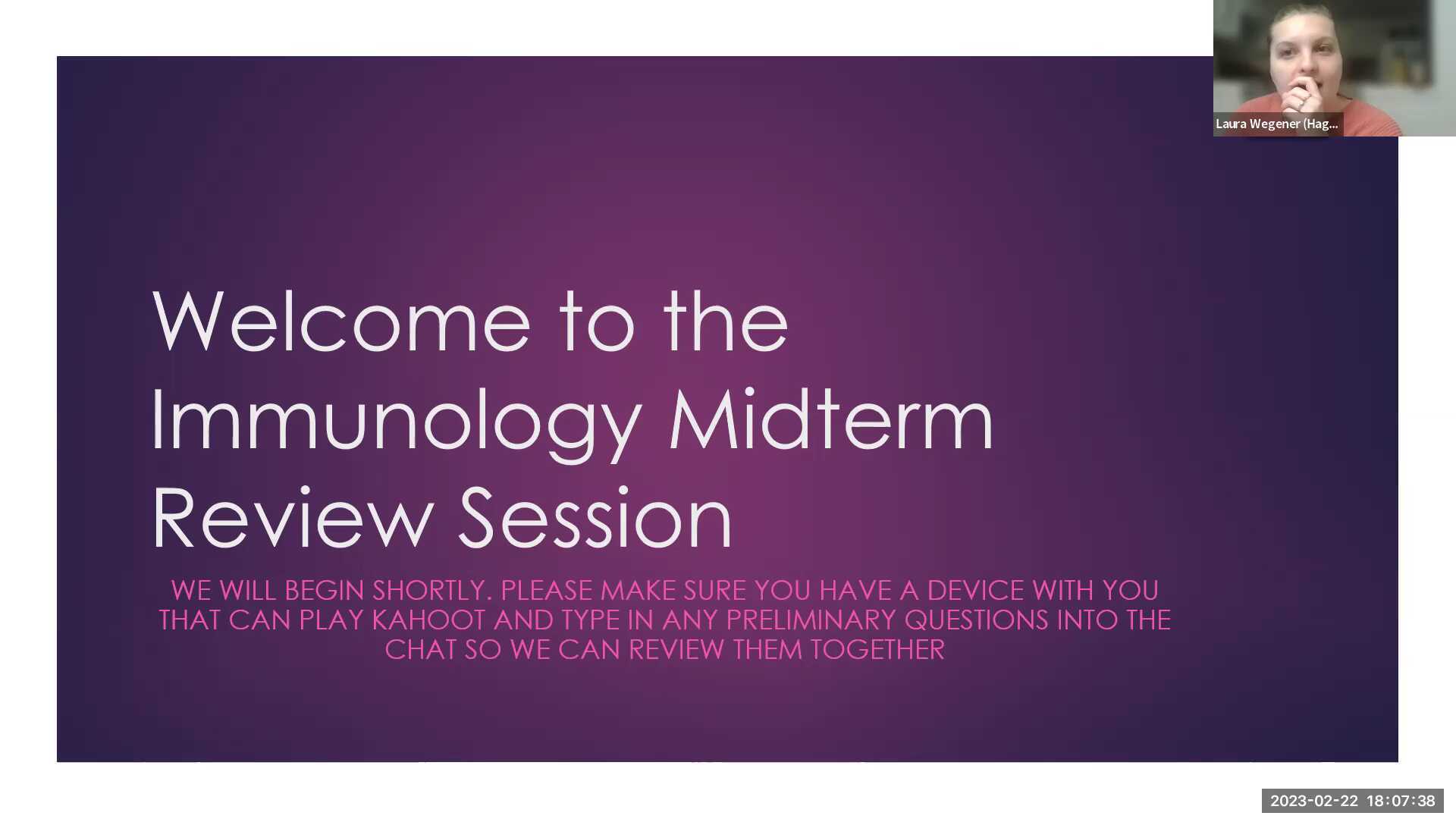 Laura Wegener (Hag...

Welcome to the Immunology Midterm Review Session

WE WILL BEGIN SHORTLY. PLEASE MAKE SURE YOU HAVE A DEVICE WITH YOU THAT CAN PLAY KAHOOT AND TYPE IN ANY PRELIMINARY QUESTIONS INTO THE CHAT SO WE CAN REVIEW THEM TOGETHER

2023-02-22 18:07:38